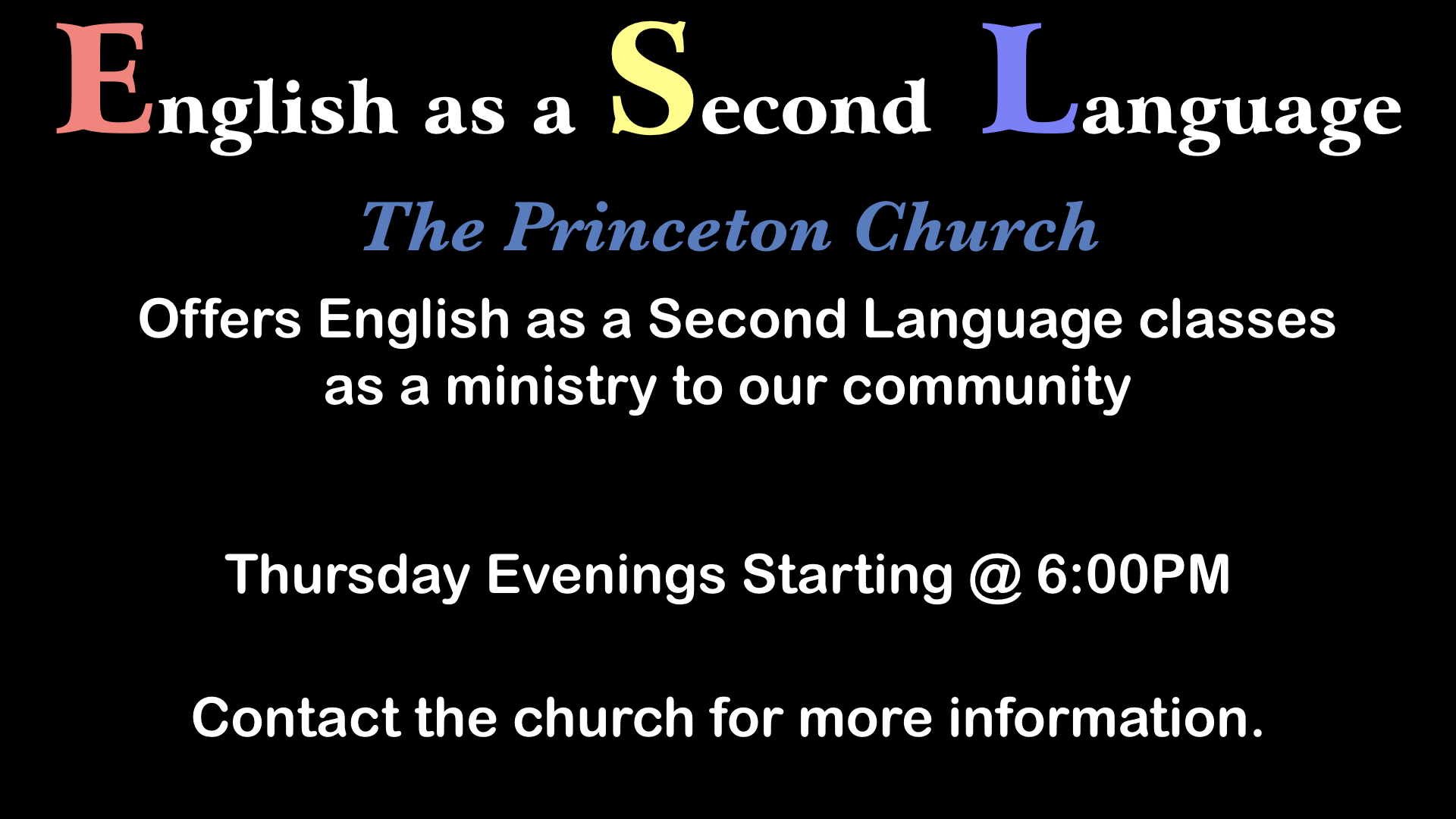 English as a Second Language

The Princeton Church

Offers English as a Second Language classes as a ministry to our community

Thursday Evenings Starting @ 6:00PM

Contact the church for more information.